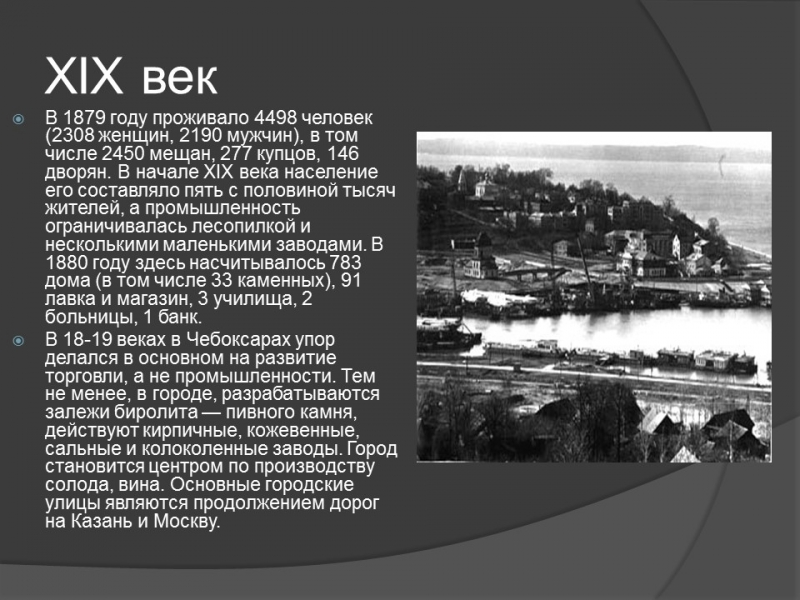 XIX век

В 1879 году проживало 4498 человек (2308 женщин, 2190 мужчин), в том числе 2450 мещан, 277 купцов, 146 дворян. В начале XIX века население его составляло пять с половиной тысяч жителей, а промышленность ограничивалась лесопилкой и несколькими маленькими заводами. В 1880 году здесь насчитывалось 783 дома (в том числе 33 каменных), 91 лавка и магазин, 3 училища, 2 больницы, 1 банк.

В 18-19 веках в Чебоксарах упор делался в основном на развитие торговли, а не промышленности. Тем не менее, в городе, разрабатываются залежи биролита — пивного камня, действуют кирпичные, кожевенные, сальные и колоколенные заводы. Город становится центром по производству солода, вина. Основные городские улицы являются продолжением дорог на Казань и Москву.